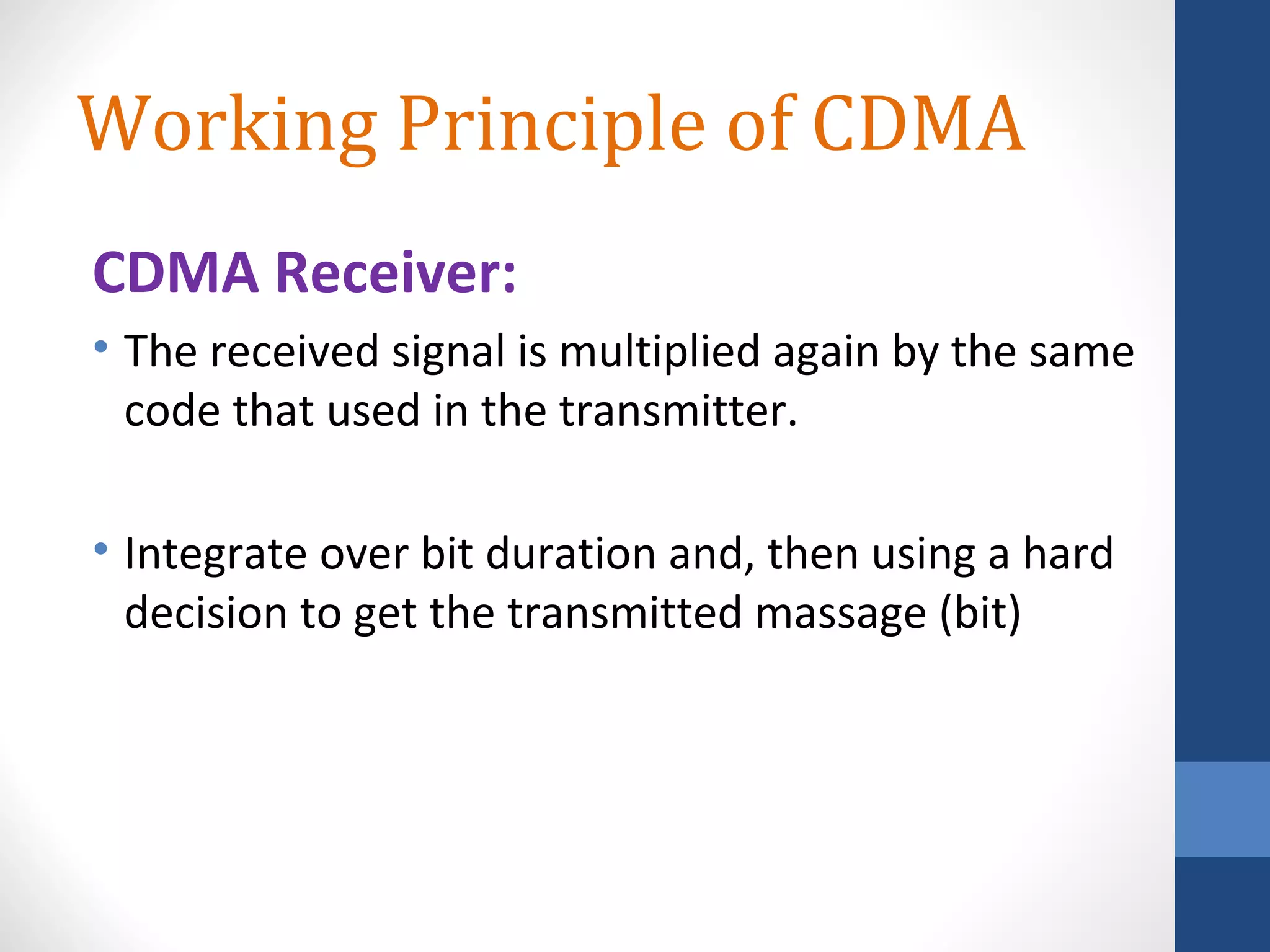 Working Principle of CDMA

CDMA Receiver:

• The received signal is multiplied again by the same code that used in the transmitter.

• Integrate over bit duration and, then using a hard decision to get the transmitted massage (bit)